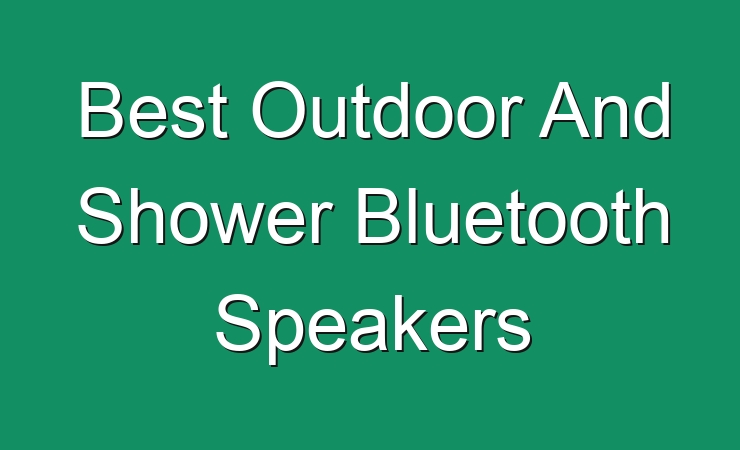 Best Outdoor And Shower Bluetooth Speakers